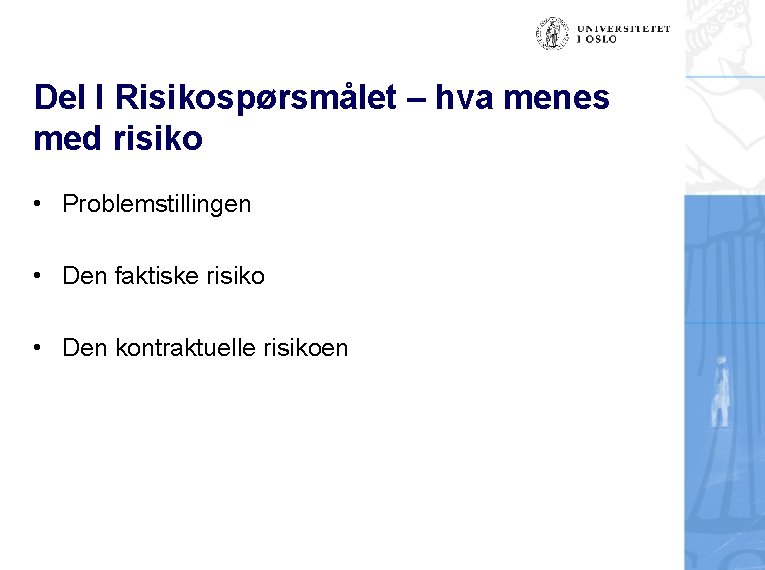 UNIVERSITETET
I OSLO

Del I Risikospørsmålet – hva menes med risiko

• Problemstillingen

• Den faktiske risiko

• Den kontraktuelle risikoen